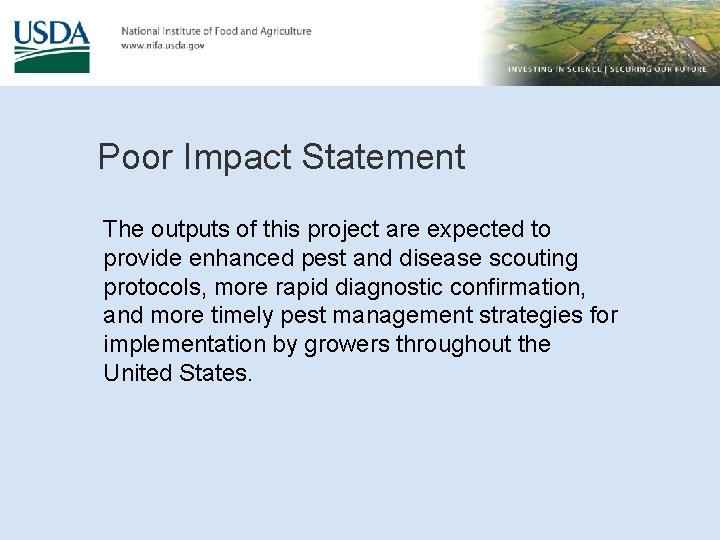 USDA

National Institute of Food and Agriculture
www.nifa.usda.gov

INVESTING IN SCIENCE | SECURING OUR FUTURE

Poor Impact Statement

The outputs of this project are expected to provide enhanced pest and disease scouting protocols, more rapid diagnostic confirmation, and more timely pest management strategies for implementation by growers throughout the United States.